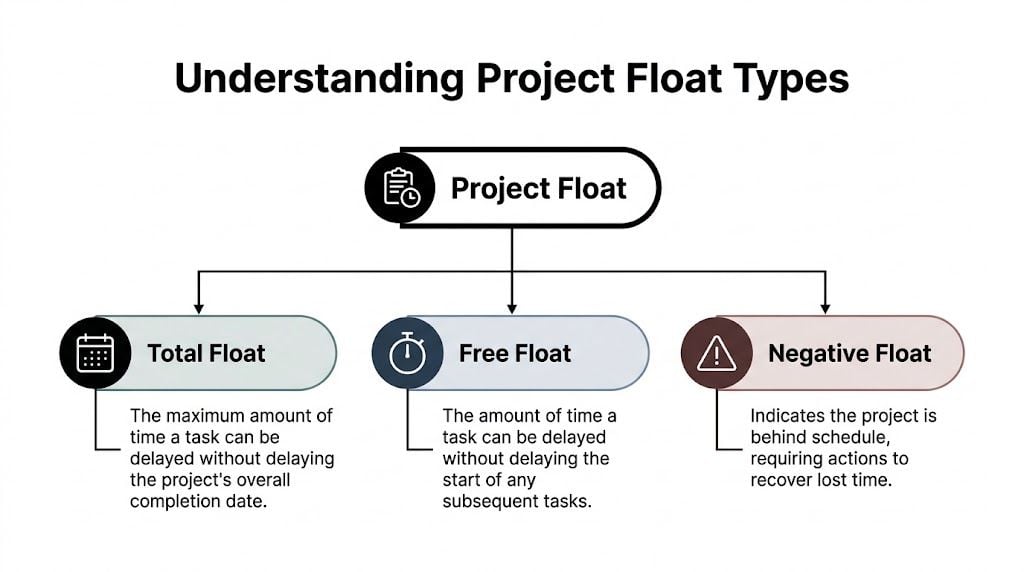 Understanding Project Float Types

Project Float

Total Float

The maximum amount of time a task can be delayed without delaying the project's overall completion date.

Free Float

The amount of time a task can be delayed without delaying the start of any subsequent tasks.

Negative Float

Indicates the project is behind schedule, requiring actions to recover lost time.